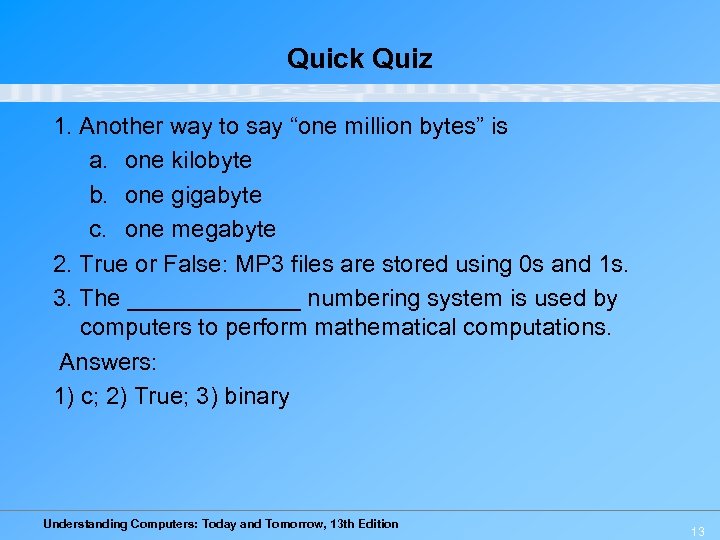 Quick Quiz

1. Another way to say “one million bytes” is

a. one kilobyte

b. one gigabyte

c. one megabyte

2. True or False: MP3 files are stored using 0s and 1s.

3. The _____________ numbering system is used by computers to perform mathematical computations.

Answers:

1) c; 2) True; 3) binary

Understanding Computers: Today and Tomorrow, 13th Edition

13